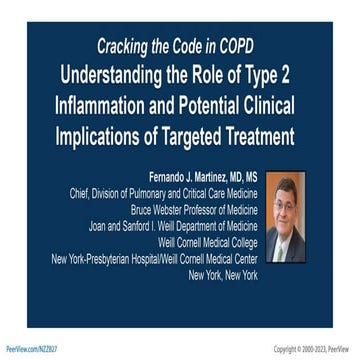 Cracking the Code in COPD

Understanding the Role of Type 2 Inflammation and Potential Clinical Implications of Targeted Treatment

Fernando J. Martinez, MD, MS
Chief, Division of Pulmonary and Critical Care Medicine
Bruce Webster Professor of Medicine
Joan and Sanford I. Weill Department of Medicine
Weill Cornell Medical College
New York-Presbyterian Hospital/Weill Cornell Medical Center
New York, New York

PeerView.com/NZZ827

Copyright © 2000-2023, PeerView